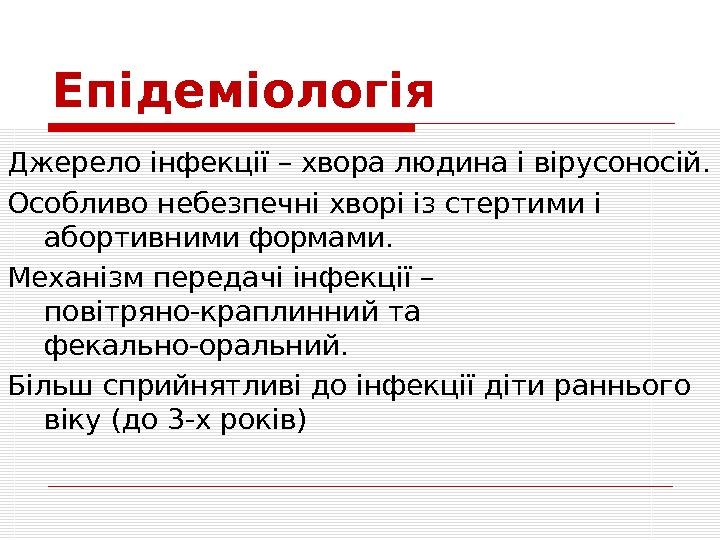 Епідеміологія

Джерело інфекції – хвора людина і вірусоносій.

Особливо небезпечні хворі із стертими і абортивними формами.

Механізм передачі інфекції – повітряно-краплинний та фекально-оральний.

Більш сприйнятливі до інфекції діти раннього віку (до 3-х років)